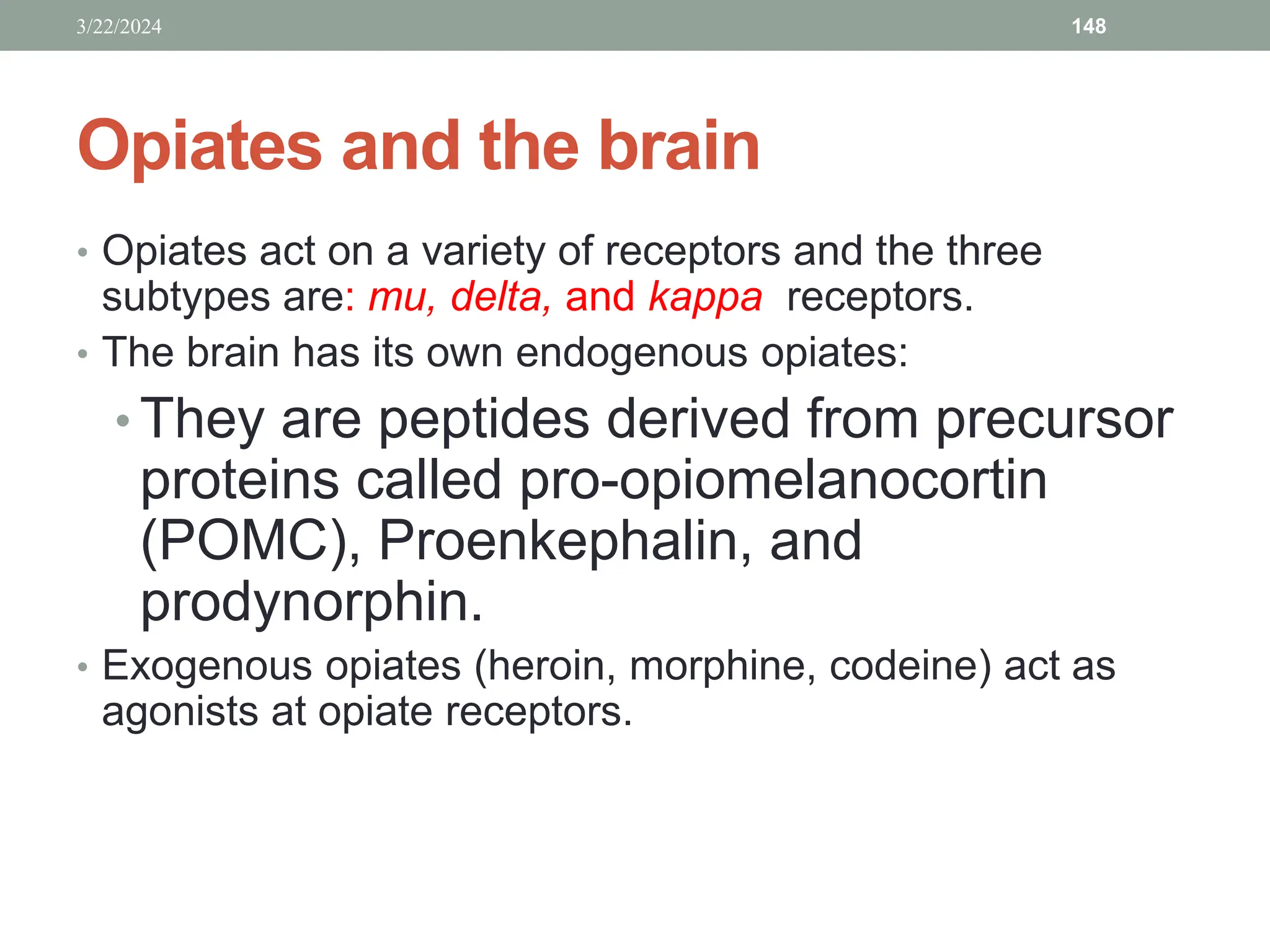 3/22/2024

148

Opiates and the brain

• Opiates act on a variety of receptors and the three subtypes are: mu, delta, and kappa receptors.
• The brain has its own endogenous opiates:
• They are peptides derived from precursor proteins called pro-opiomelanocortin (POMC), Proenkephalin, and prodynorphin.
• Exogenous opiates (heroin, morphine, codeine) act as agonists at opiate receptors.